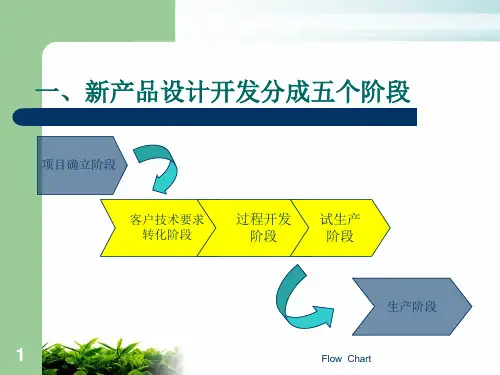 一、新产品设计开发分成五个阶段

项目确立阶段

客户技术要求转化阶段

过程开发阶段

试生产阶段

生产阶段

1

Flow Chart